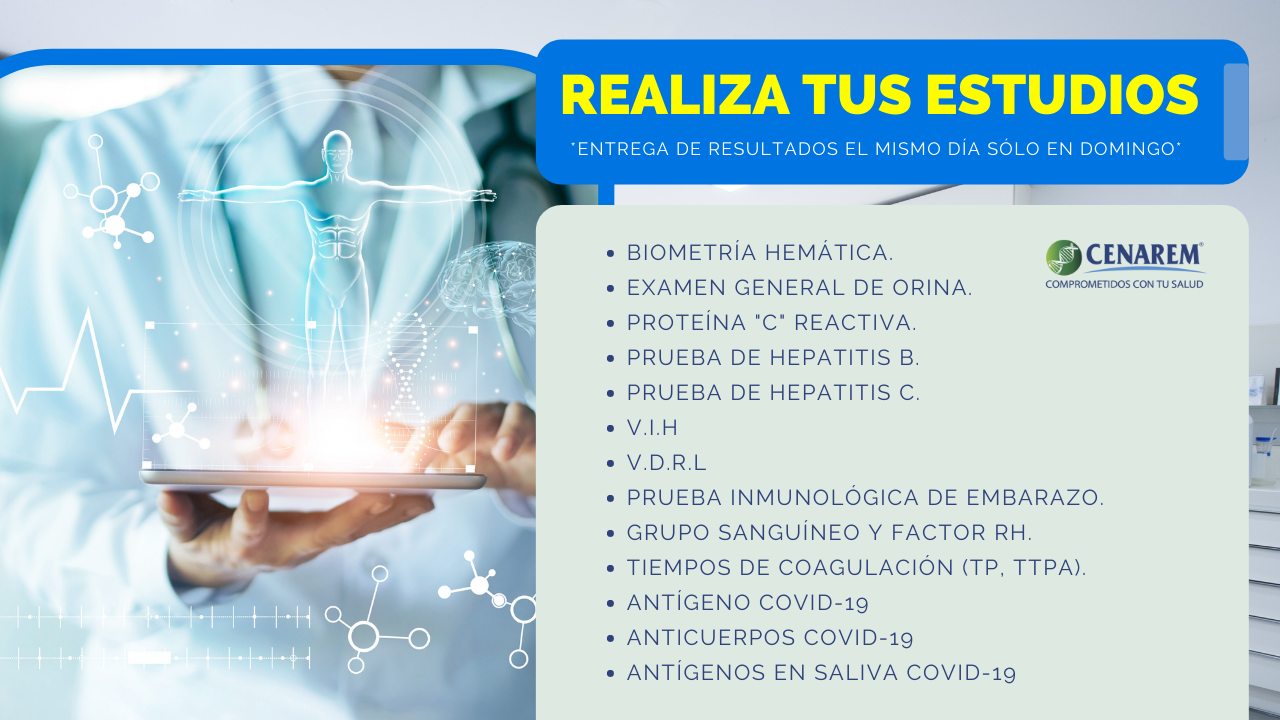 REALIZA TUS ESTUDIOS

"ENTREGA DE RESULTADOS EL MISMO DÍA SÓLO EN DOMINGO"

CENAREM®
COMPROMETIDOS CON TU SALUD

- BIOMETRÍA HEMÁTICA.
- EXAMEN GENERAL DE ORINA.
- PROTEÍNA "C" REACTIVA.
- PRUEBA DE HEPATITIS B.
- PRUEBA DE HEPATITIS C.
- V.I.H
- V.D.R.L
- PRUEBA INMUNOLÓGICA DE EMBARAZO.
- GRUPO SANGUÍNEO Y FACTOR RH.
- TIEMPOS DE COAGULACIÓN (TP, TTPA).
- ANTÍGENO COVID-19
- ANTICUERPOS COVID-19
- ANTÍGENOS EN SALIVA COVID-19